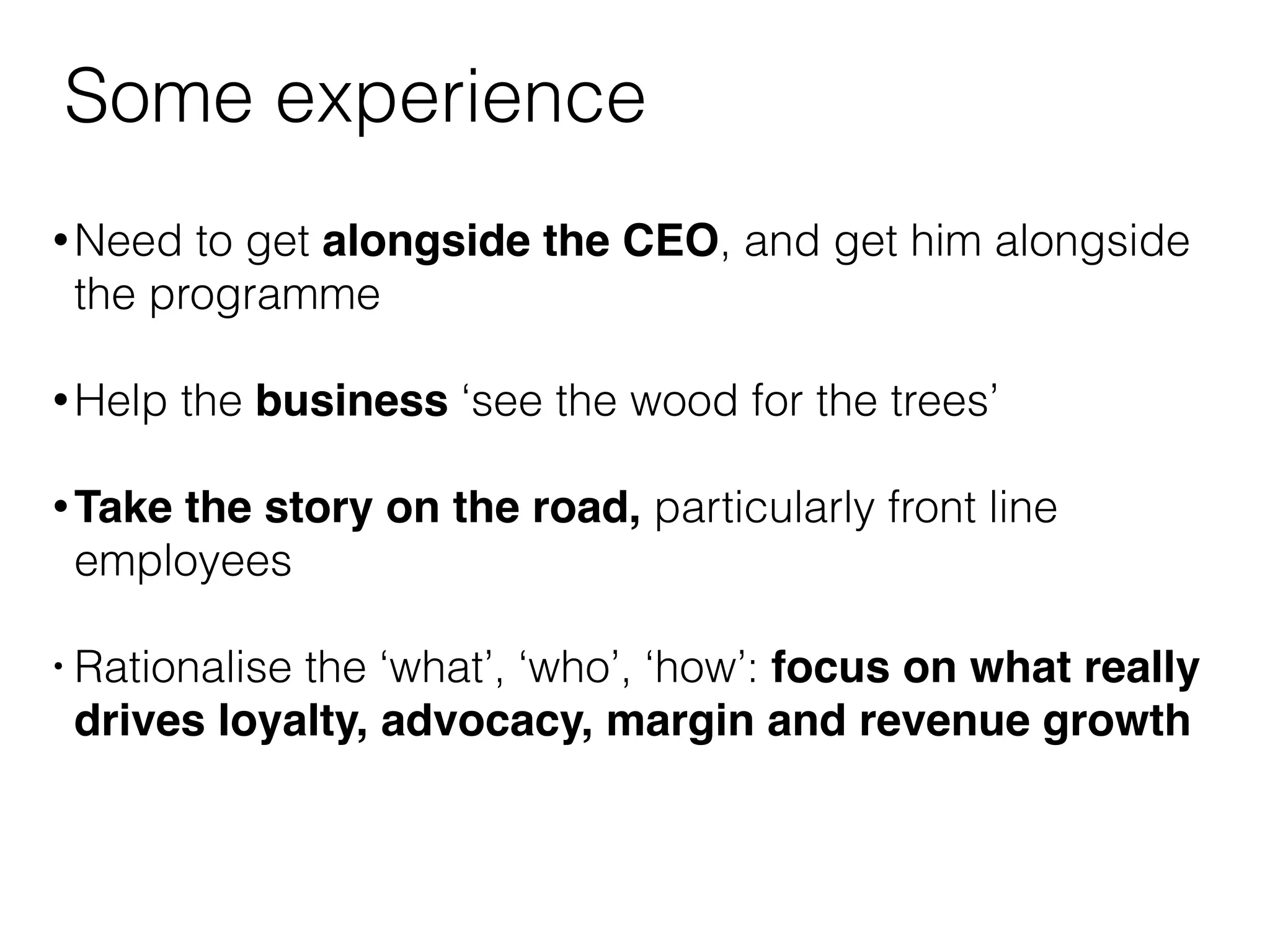 Some experience

• Need to get alongside the CEO, and get him alongside the programme

• Help the business ‘see the wood for the trees’

• Take the story on the road, particularly front line employees

• Rationalise the ‘what’, ‘who’, ‘how’: focus on what really drives loyalty, advocacy, margin and revenue growth